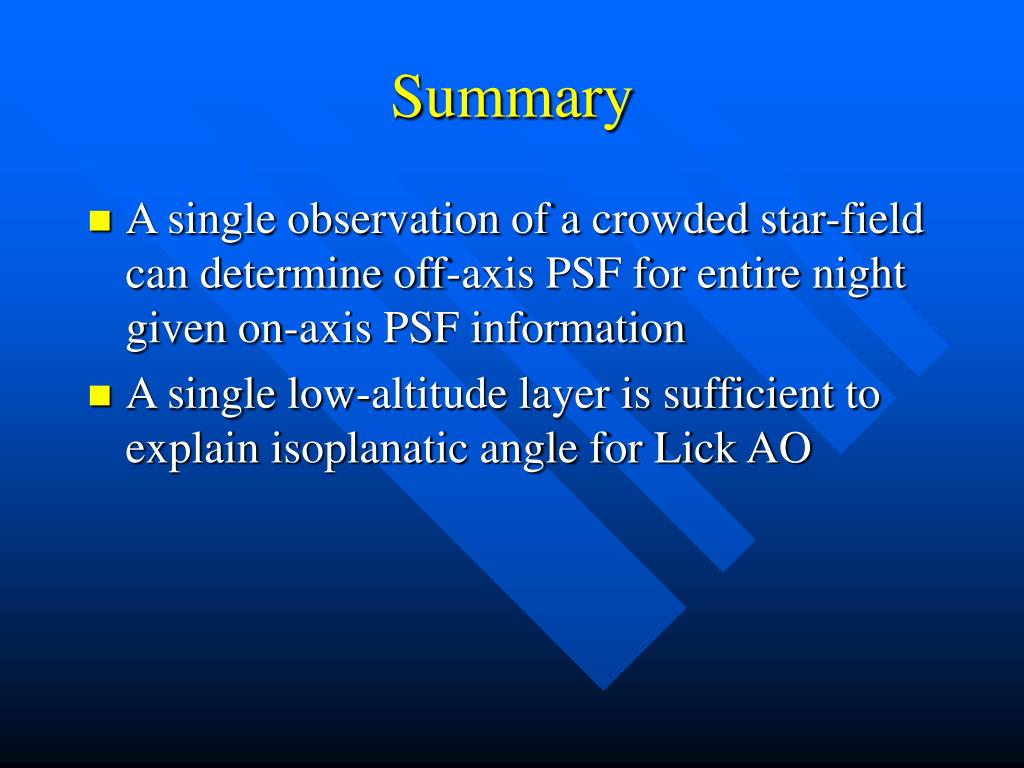 Summary

- A single observation of a crowded star-field can determine off-axis PSF for entire night given on-axis PSF information
- A single low-altitude layer is sufficient to explain isoplanatic angle for Lick AO